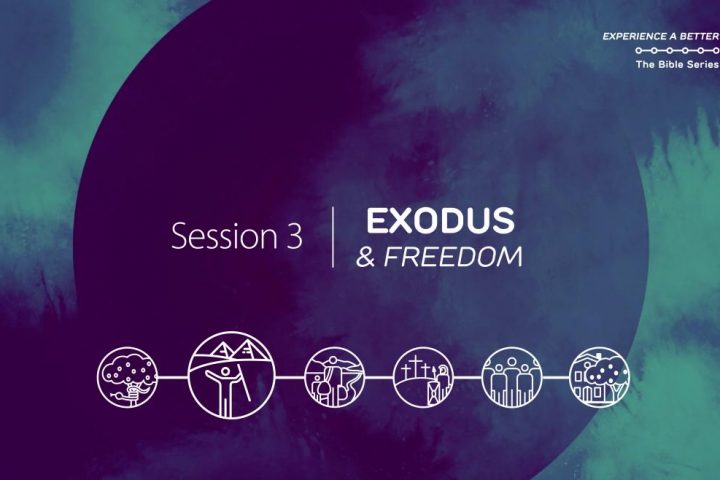 EXPERIENCE A BETTER

The Bible Series

Session 3

EXODUS

& FREEDOM